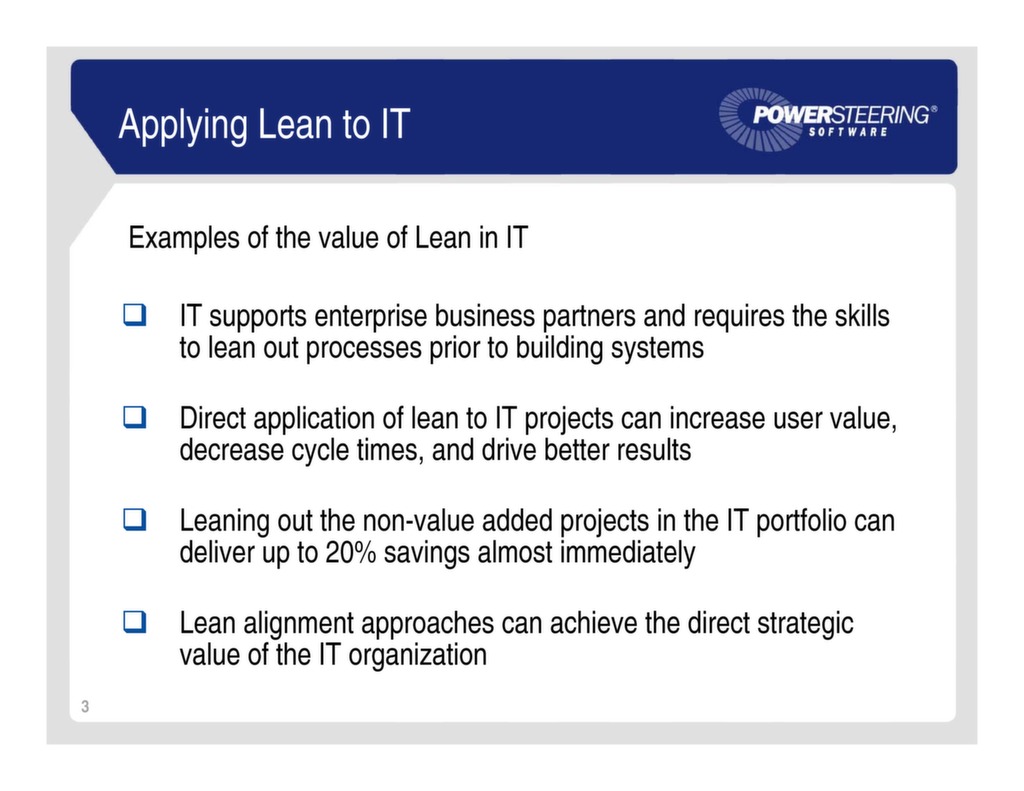 Applying Lean to IT

POWERSTEERING®
SOFTWARE

Examples of the value of Lean in IT

❑ IT supports enterprise business partners and requires the skills to lean out processes prior to building systems

❑ Direct application of lean to IT projects can increase user value, decrease cycle times, and drive better results

❑ Leaning out the non-value added projects in the IT portfolio can deliver up to 20% savings almost immediately

❑ Lean alignment approaches can achieve the direct strategic value of the IT organization

3